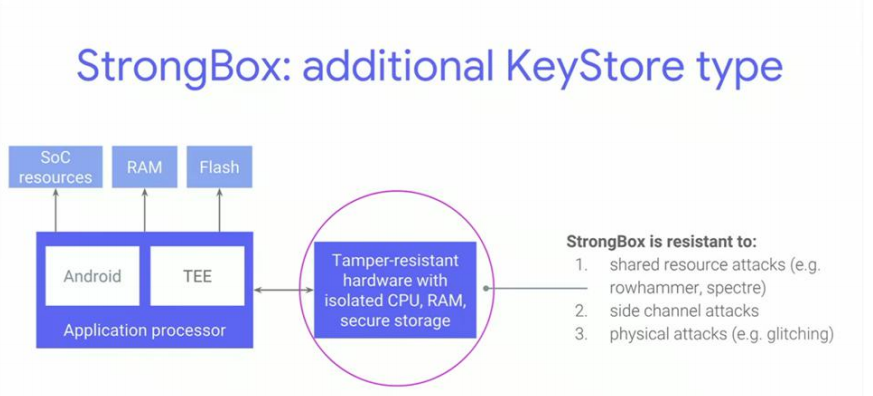 StrongBox: additional KeyStore type

SoC resources

RAM

Flash

Android

TEE

Application processor

Tamper-resistant hardware with isolated CPU, RAM, secure storage

StrongBox is resistant to:
1. shared resource attacks (e.g. rowhammer, spectre)
2. side channel attacks
3. physical attacks (e.g. glitching)